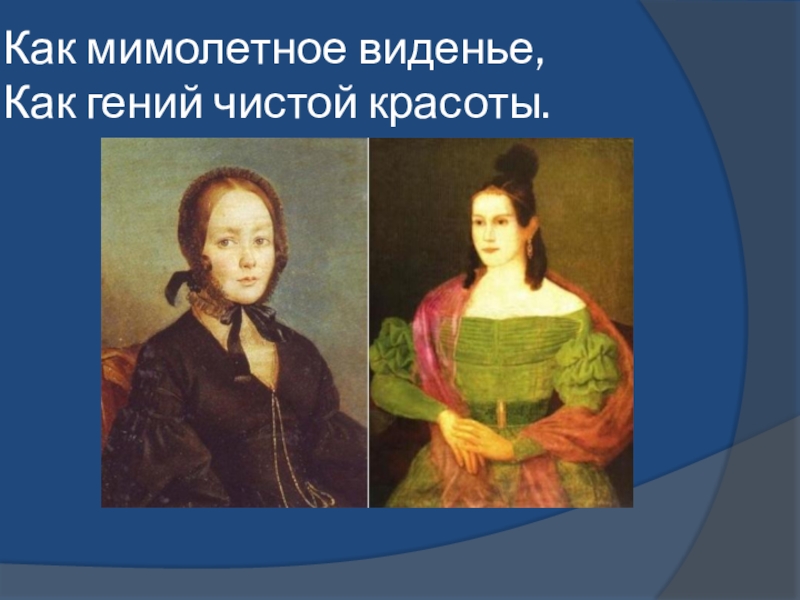 Как мимолетное виденье,
Как гений чистой красоты.